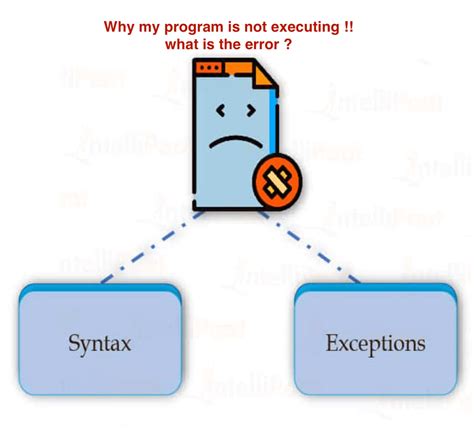 Why my program is not executing !!
what is the error ?

Syntax

Exceptions